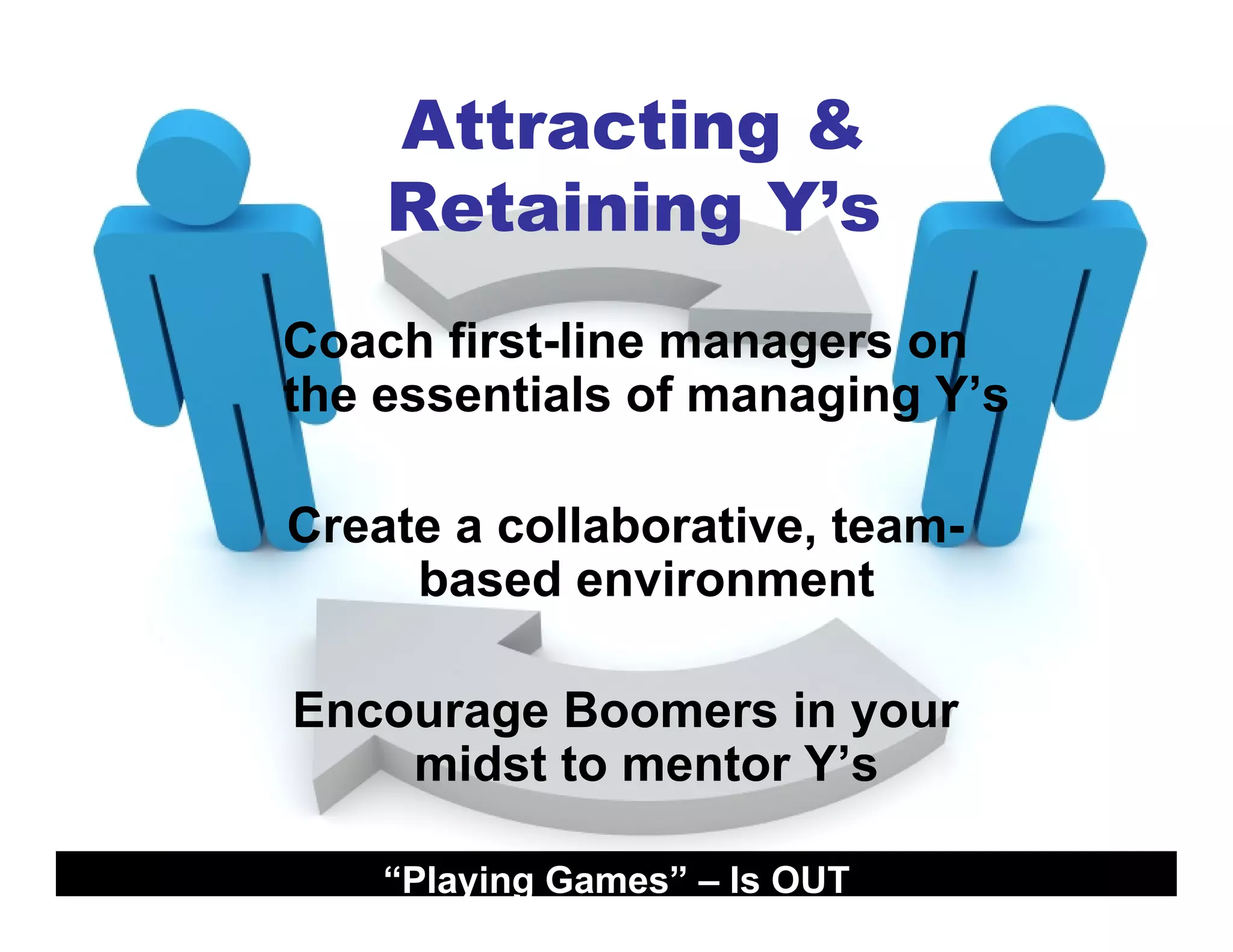 Attracting & Retaining Y’s

Coach first-line managers on the essentials of managing Y’s

Create a collaborative, team-based environment

Encourage Boomers in your midst to mentor Y’s

“Playing Games” – Is OUT